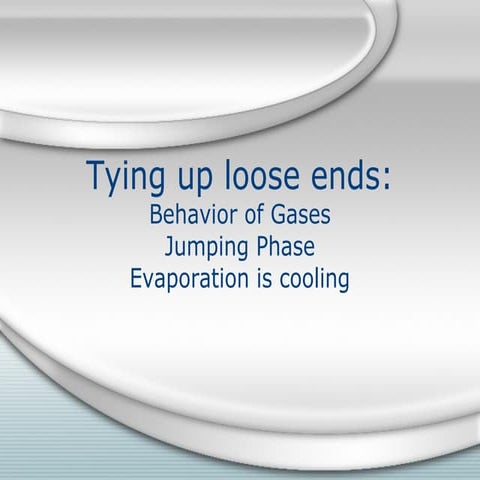 Tying up loose ends:
Behavior of Gases
Jumping Phase
Evaporation is cooling